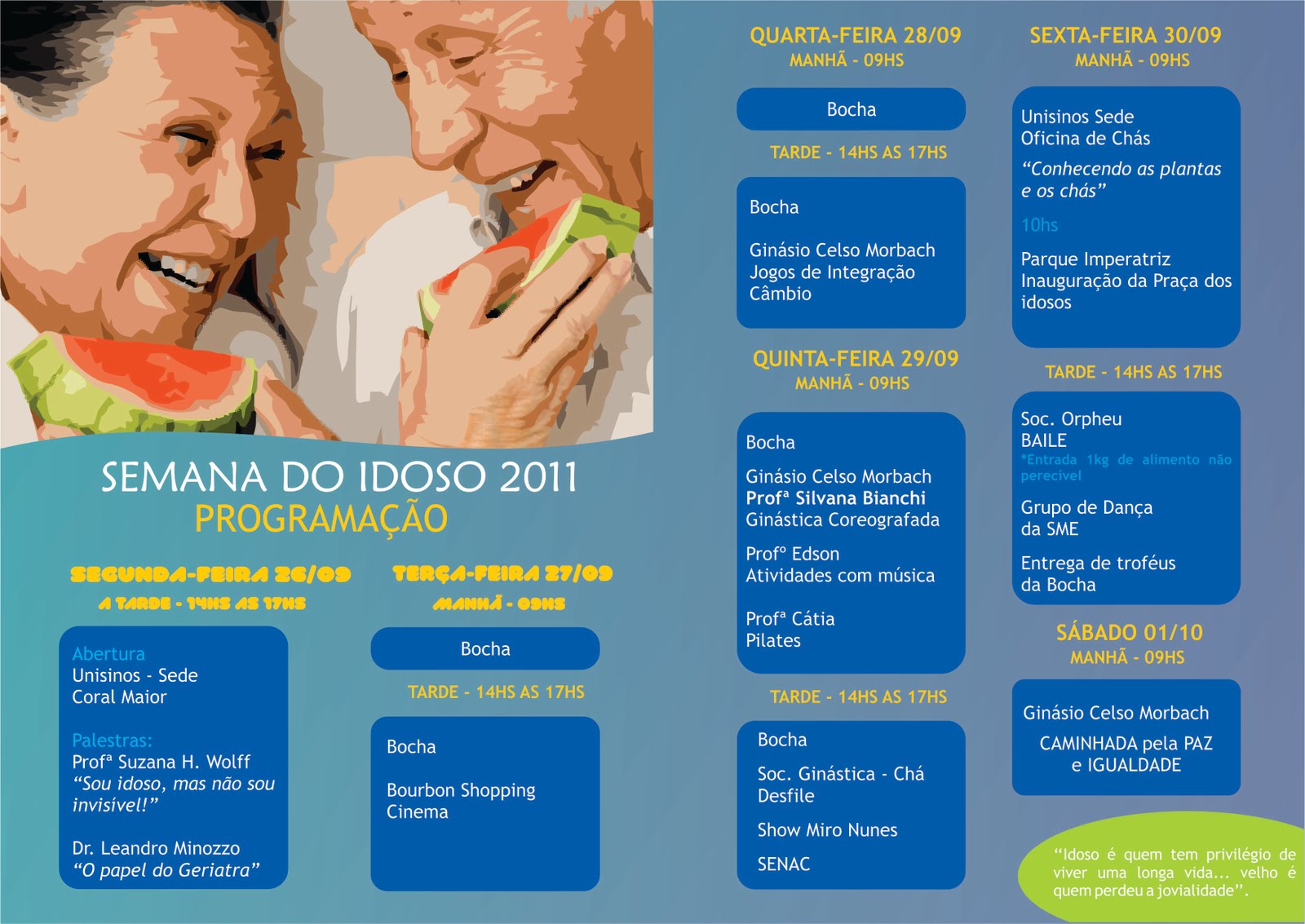 SEMANA DO IDOSO 2011
PROGRAMAÇÃO

SEGUNDA-FEIRA 26/09
A TARDE - 14HS AS 17HS

Abertura
Unisinos - Sede
Coral Maior

Palestras:
Profª Suzana H. Wolff
"Sou idoso, mas não sou invisível!"

Dr. Leandro Minozzo
"O papel do Geriatra"

TERÇA-FEIRA 27/09
MANHÃ - 09HS

Bocha

TARDE - 14HS AS 17HS

Bocha

Bourbon Shopping
Cinema

QUARTA-FEIRA 28/09
MANHÃ - 09HS

Bocha

TARDE - 14HS AS 17HS

Bocha

Ginásio Celso Morbach
Jogos de Integração
Câmbio

QUINTA-FEIRA 29/09
MANHÃ - 09HS

Bocha

Ginásio Celso Morbach
Profª Silvana Bianchi
Ginástica Coreografada

Profº Edson
Atividades com música

Profª Cátia
Pilates

TARDE - 14HS AS 17HS

Bocha

Soc. Ginástica - Chá
Desfile

Show Miro Nunes

SENAC

SEXTA-FEIRA 30/09
MANHÃ - 09HS

Unisinos Sede
Oficina de Chás
"Conhecendo as plantas e os chás"

10hs

Parque Imperatriz
Inauguração da Praça dos idosos

TARDE - 14HS AS 17HS

Soc. Orpheu
BAILE
*Entrada 1kg de alimento não perecível

Grupo de Dança da SME

Entrega de troféus da Bocha

SÁBADO 01/10
MANHÃ - 09HS

Ginásio Celso Morbach

CAMINHADA pela PAZ e IGUALDADE

"Idoso é quem tem privilégio de viver uma longa vida... velho é quem perdeu a jovialidade".